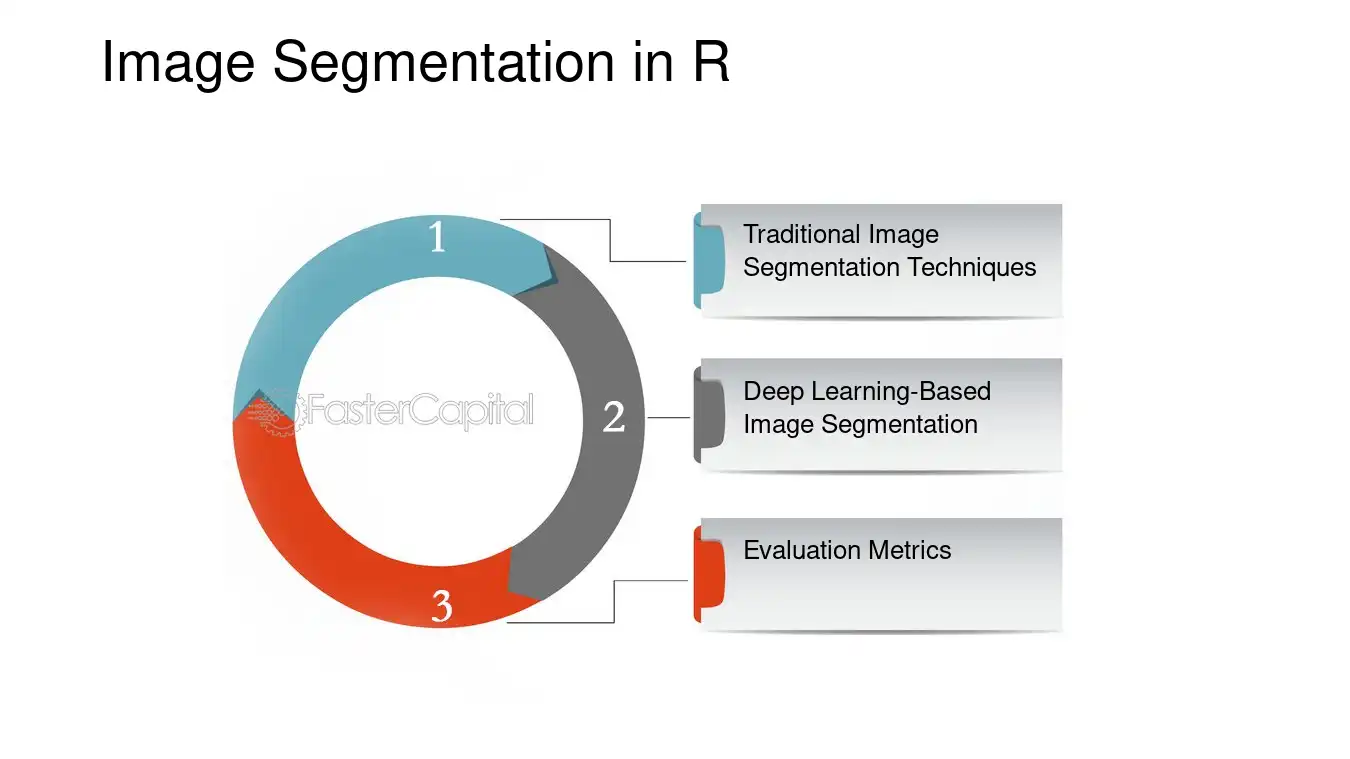 Image Segmentation in R

1

2

3

Traditional Image Segmentation Techniques

Deep Learning-Based Image Segmentation

Evaluation Metrics

FasterCapital